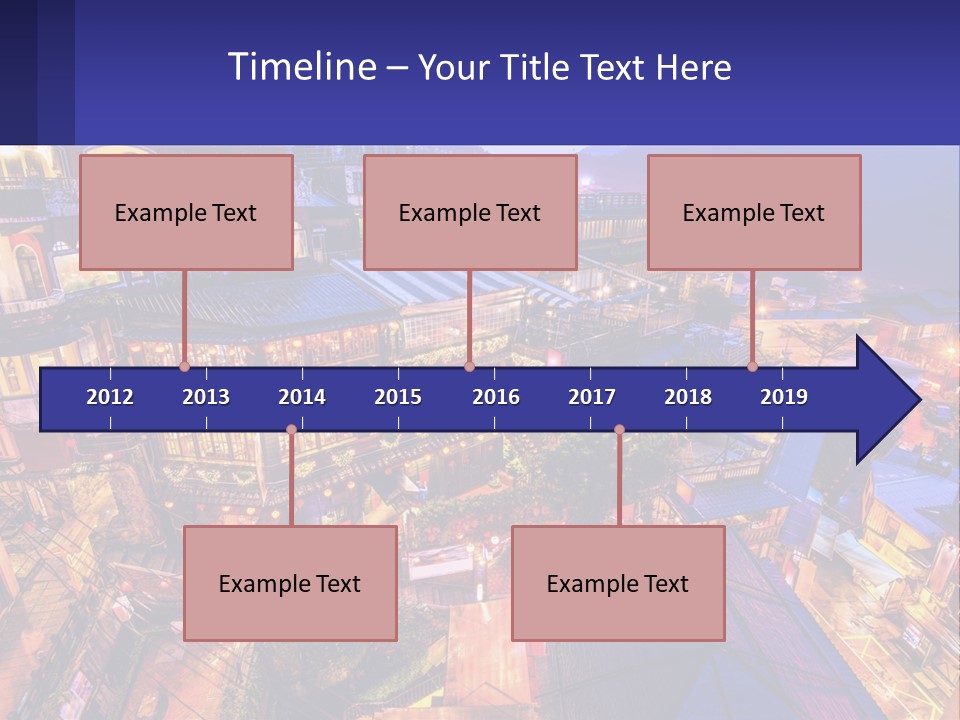 Timeline – Your Title Text Here

Example Text

Example Text

Example Text

2012 2013 2014 2015 2016 2017 2018 2019

Example Text

Example Text